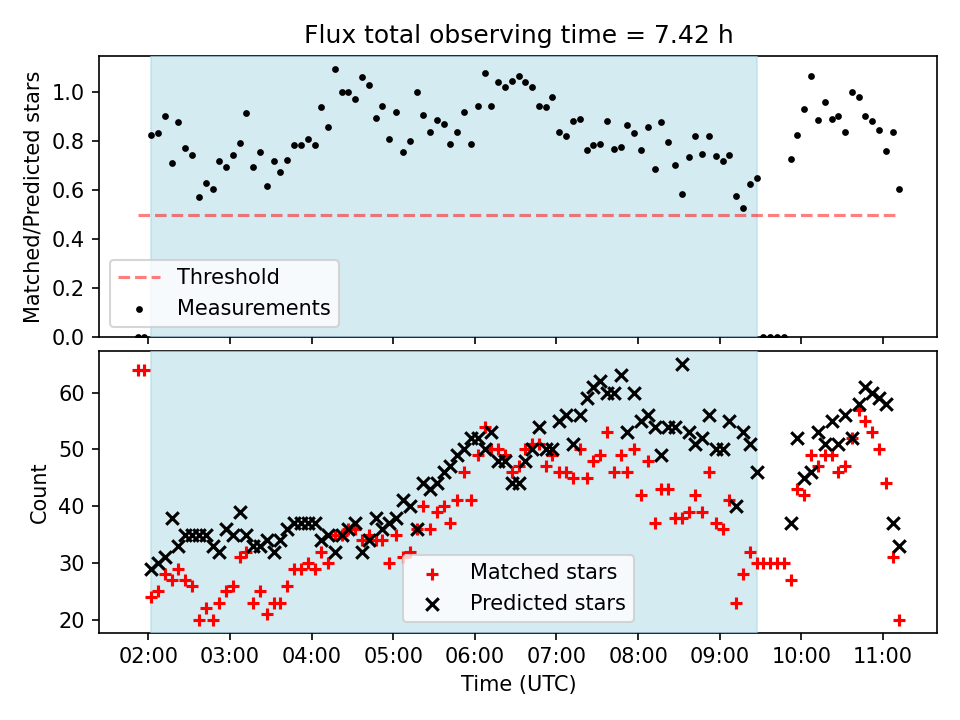 Flux total observing time = 7.42 h

Matched/Predicted stars

1.0
0.8
0.6
0.4
0.2
0.0

Threshold
Measurements

Count

60
50
40
30
20

Matched stars
Predicted stars

02:00
03:00
04:00
05:00
06:00
07:00
08:00
09:00
10:00
11:00

Time (UTC)